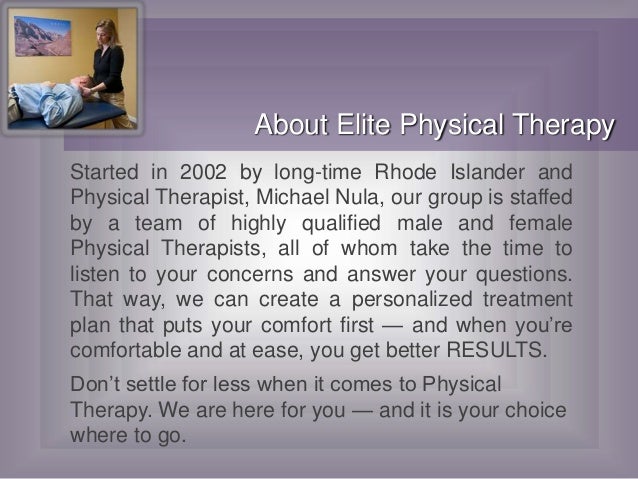 About Elite Physical Therapy

Started in 2002 by long-time Rhode Islander and Physical Therapist, Michael Nula, our group is staffed by a team of highly qualified male and female Physical Therapists, all of whom take the time to listen to your concerns and answer your questions. That way, we can create a personalized treatment plan that puts your comfort first — and when you're comfortable and at ease, you get better RESULTS.

Don't settle for less when it comes to Physical Therapy. We are here for you — and it is your choice where to go.